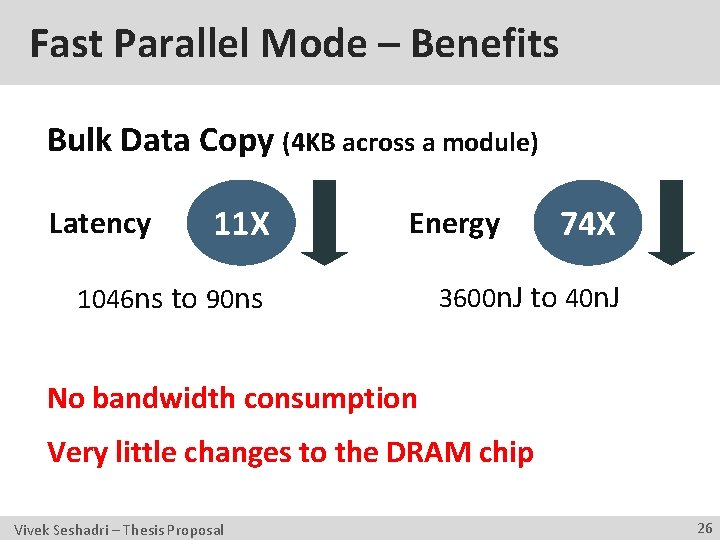 Fast Parallel Mode – Benefits

Bulk Data Copy (4KB across a module)

Latency 11X

1046ns to 90ns

Energy 74X

3600nJ to 40nJ

No bandwidth consumption

Very little changes to the DRAM chip

Vivek Seshadri – Thesis Proposal

26